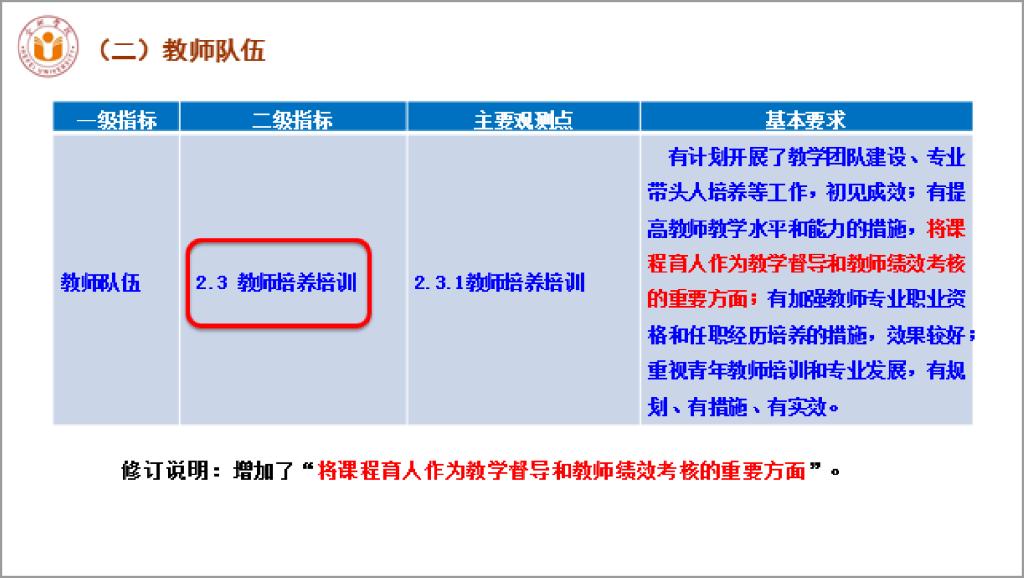 （二）教师队伍

| 一级指标 | 二级指标 | 主要观测点 | 基本要求 |
|---|---|---|---|
| 教师队伍 | 2.3 教师培养培训 | 2.3.1教师培养培训 | 有计划开展了教学团队建设、专业带头人培养等工作，初见成效；有提高教师教学水平和能力的措施，将课程育人作为教学督导和教师绩效考核的重要方面；有加强教师专业职业资格和任职经历培养的措施，效果较好；重视青年教师培训和专业发展，有规划、有措施、有实效。 |

修订说明：增加了“将课程育人作为教学督导和教师绩效考核的重要方面”。